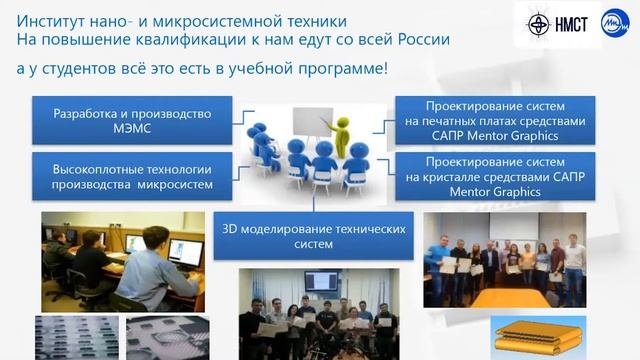 Институт нано- и микросистемной техники
На повышение квалификации к нам едут со всей России

а у студентов всё это есть в учебной программе!

НМСТ

Разработка и производство МЭМС

Высокоплотные технологии производства микросистем

Проектирование систем на печатных платах средствами САПР Mentor Graphics

Проектирование систем на кристалле средствами САПР Mentor Graphics

3D моделирование технических систем